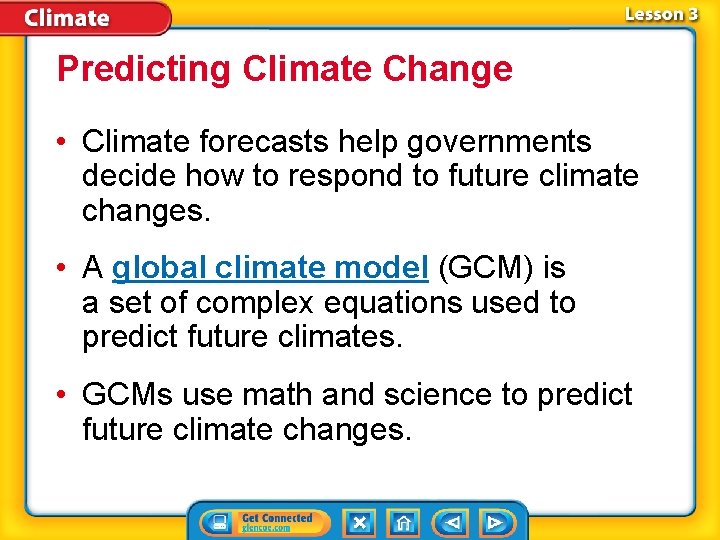 Climate

Lesson 3

Predicting Climate Change

• Climate forecasts help governments decide how to respond to future climate changes.

• A global climate model (GCM) is a set of complex equations used to predict future climates.

• GCMs use math and science to predict future climate changes.

Get Connected
glencoe.com